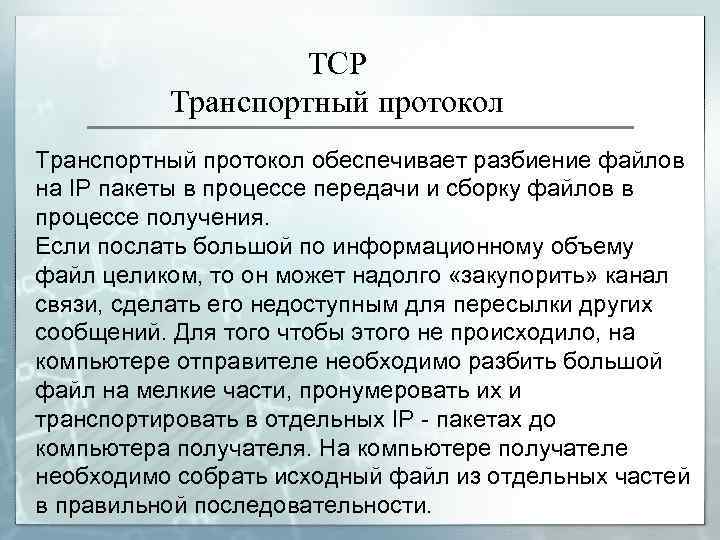 TCP
Транспортный протокол

Транспортный протокол обеспечивает разбиение файлов на IP пакеты в процессе передачи и сборку файлов в процессе получения.
Если послать большой по информационному объему файл целиком, то он может надолго «закупорить» канал связи, сделать его недоступным для пересылки других сообщений. Для того чтобы этого не происходило, на компьютере отправителе необходимо разбить большой файл на мелкие части, пронумеровать их и транспортировать в отдельных IP - пакетах до компьютера получателя. На компьютере получателе необходимо собрать исходный файл из отдельных частей в правильной последовательности.